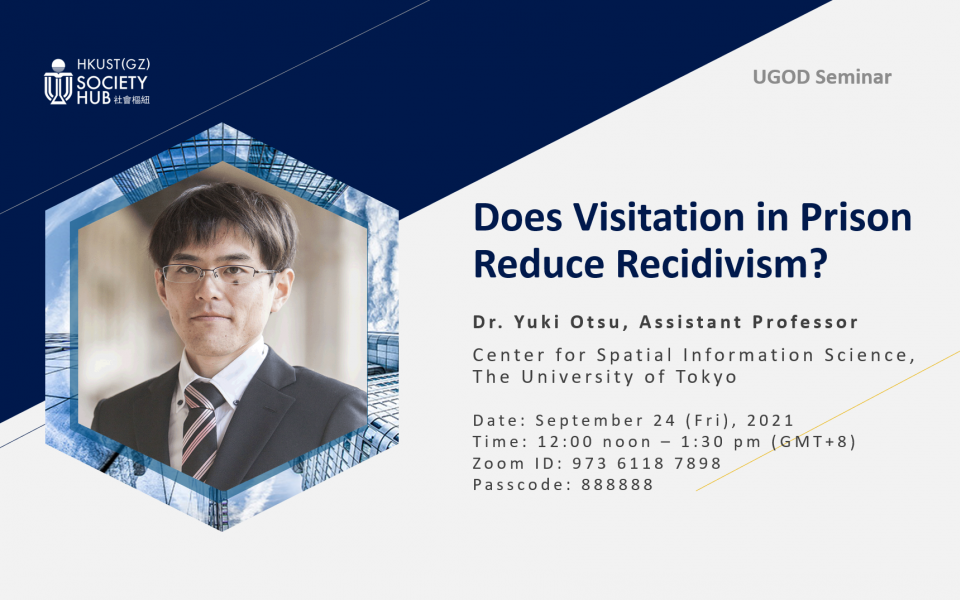 HKUST(GZ)
SOCIETY
HUB 社會樞紐

UGOD Seminar

Does Visitation in Prison Reduce Recidivism?

Dr. Yuki Otsu, Assistant Professor

Center for Spatial Information Science, The University of Tokyo

Date: September 24 (Fri), 2021
Time: 12:00 noon – 1:30 pm (GMT+8)
Zoom ID: 973 6118 7898
Passcode: 888888